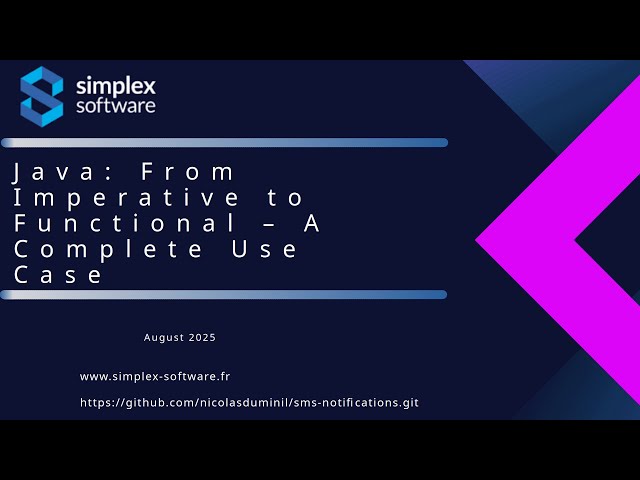 simplex software

Java: From Imperative to Functional – A Complete Use Case

August 2025

www.simplex-software.fr

https://github.com/nicolasduminil/sms-notifications.git